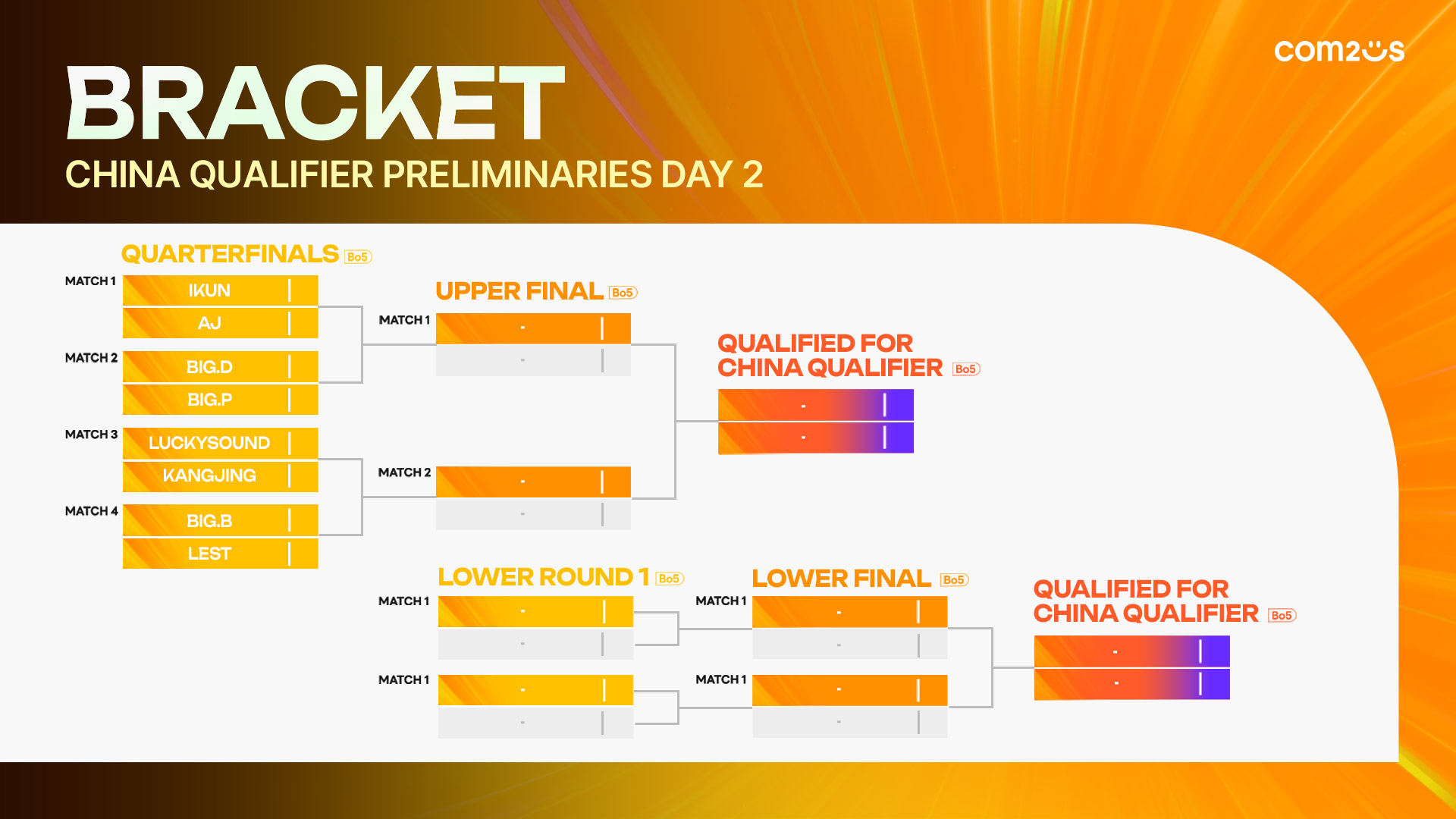 com2us

BRACKET

CHINA QUALIFIER PRELIMINARIES DAY 2

QUARTERFINALS Bo5

MATCH 1
IKUN
AJ

MATCH 2
BIG.D
BIG.P

MATCH 3
LUCKYSOUND
KANGJING

MATCH 4
BIG.B
LEST

UPPER FINAL Bo5

MATCH 1
-
-

MATCH 2
-
-

QUALIFIED FOR CHINA QUALIFIER Bo5
-
-

LOWER ROUND 1 Bo5

MATCH 1
-
-

MATCH 1
-
-

LOWER FINAL Bo5

MATCH 1
-
-

MATCH 1
-
-

QUALIFIED FOR CHINA QUALIFIER Bo5
-
-